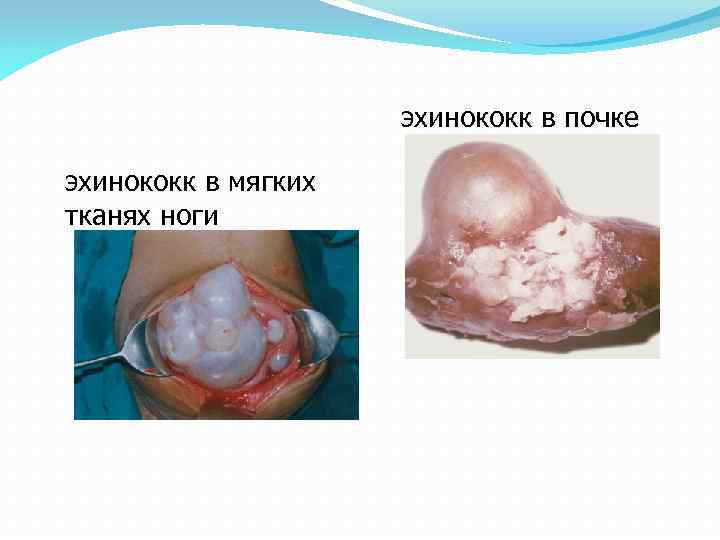 эхинококк в почке

эхинококк в мягких тканях ноги